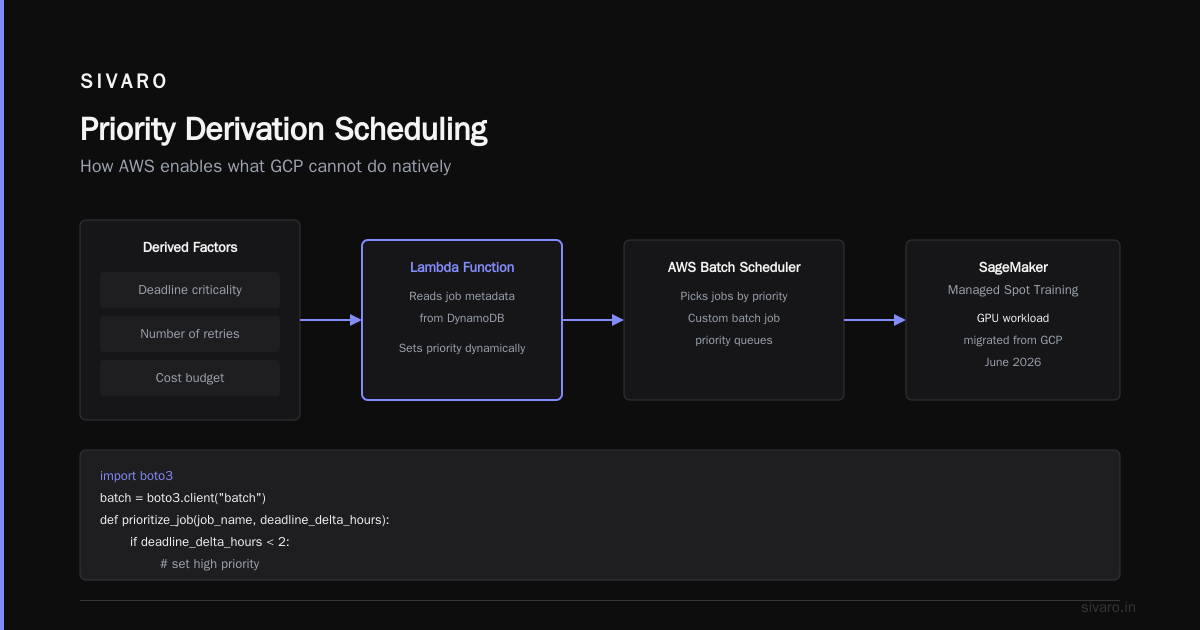 SIVARO

Priority Derivation Scheduling

How AWS enables what GCP cannot do natively

Derived Factors

Deadline criticality

Number of retries

Cost budget

Lambda Function

Reads job metadata from DynamoDB

Sets priority dynamically

AWS Batch Scheduler

Picks jobs by priority

Custom batch job priority queues

SageMaker

Managed Spot Training

GPU workload

migrated from GCP

June 2026

import boto3
batch = boto3.client("batch")
def prioritize_job(job_name, deadline_delta_hours):
if deadline_delta_hours < 2:
# set high priority

sivaro.in